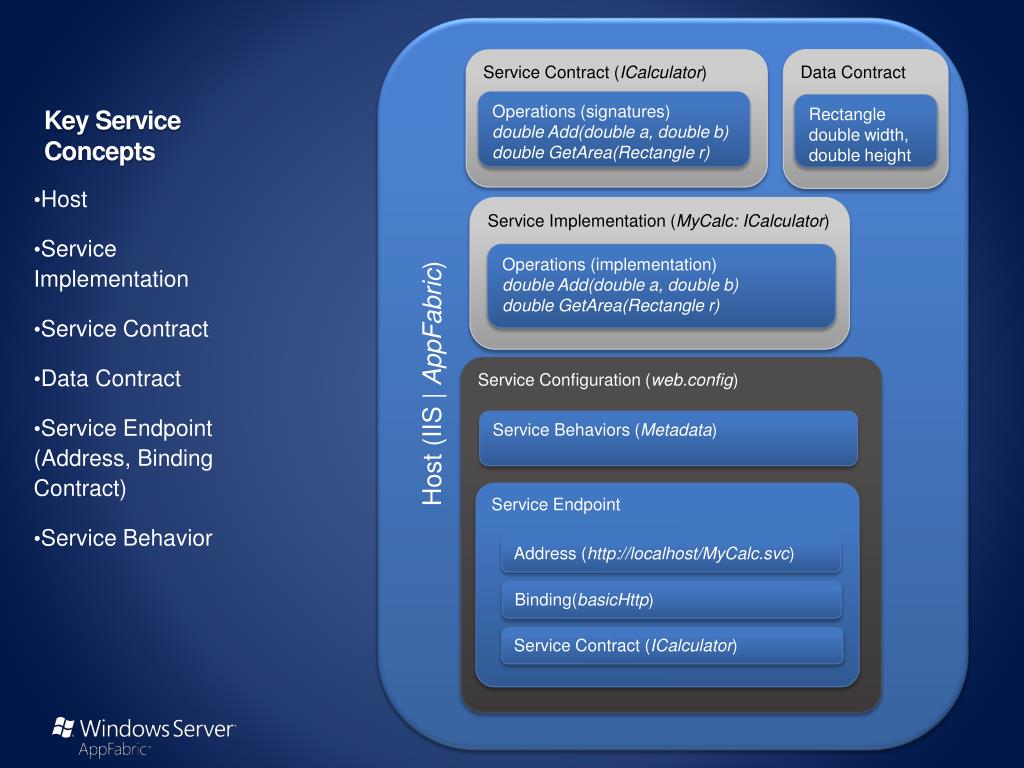 Key Service Concepts

•Host

•Service Implementation

•Service Contract

•Data Contract

•Service Endpoint (Address, Binding Contract)

•Service Behavior

Host (IIS | AppFabric)

Service Contract (ICalculator)

Operations (signatures)
double Add(double a, double b)
double GetArea(Rectangle r)

Data Contract

Rectangle
double width,
double height

Service Implementation (MyCalc: ICalculator)

Operations (implementation)
double Add(double a, double b)
double GetArea(Rectangle r)

Service Configuration (web.config)

Service Behaviors (Metadata)

Service Endpoint

Address (http://localhost/MyCalc.svc)

Binding(basicHttp)

Service Contract (ICalculator)

Windows Server
AppFabric